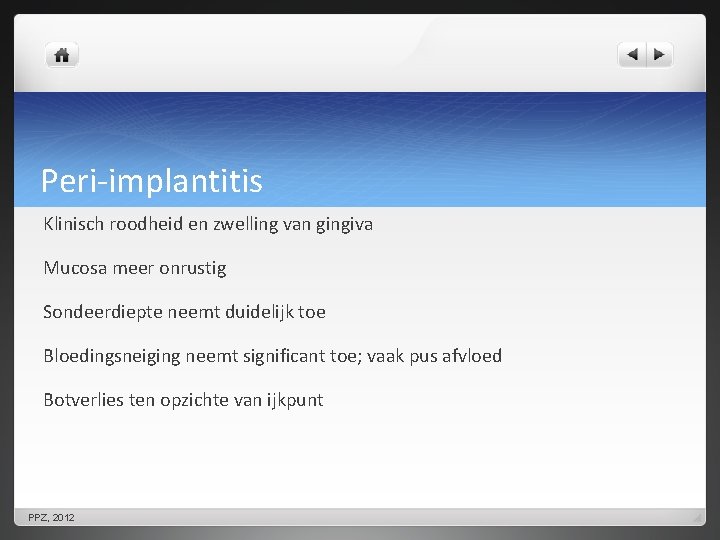 Peri-implantitis

Klinisch roodheid en zwelling van gingiva

Mucosa meer onrustig

Sondeerdiepte neemt duidelijk toe

Bloedingsneiging neemt significant toe; vaak pus afvloed

Botverlies ten opzichte van ijkpunt

PPZ, 2012